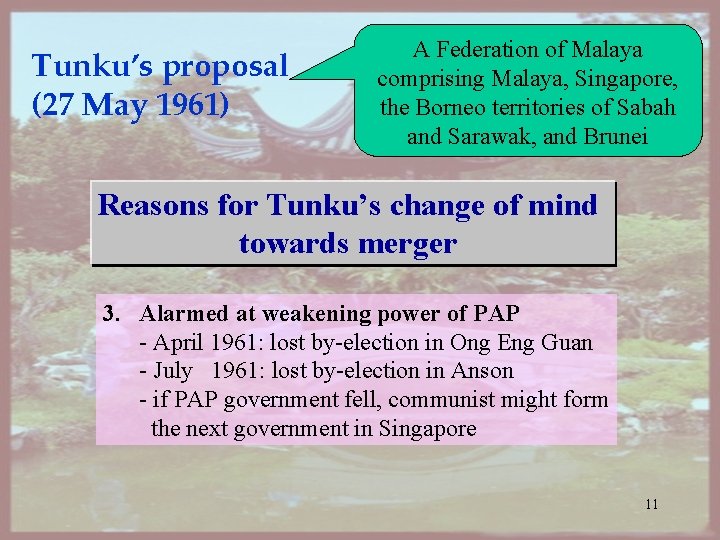 Tunku's proposal
(27 May 1961)

A Federation of Malaya comprising Malaya, Singapore, the Borneo territories of Sabah and Sarawak, and Brunei

Reasons for Tunku's change of mind towards merger

3. Alarmed at weakening power of PAP
- April 1961: lost by-election in Ong Eng Guan
- July 1961: lost by-election in Anson
- if PAP government fell, communist might form the next government in Singapore

11